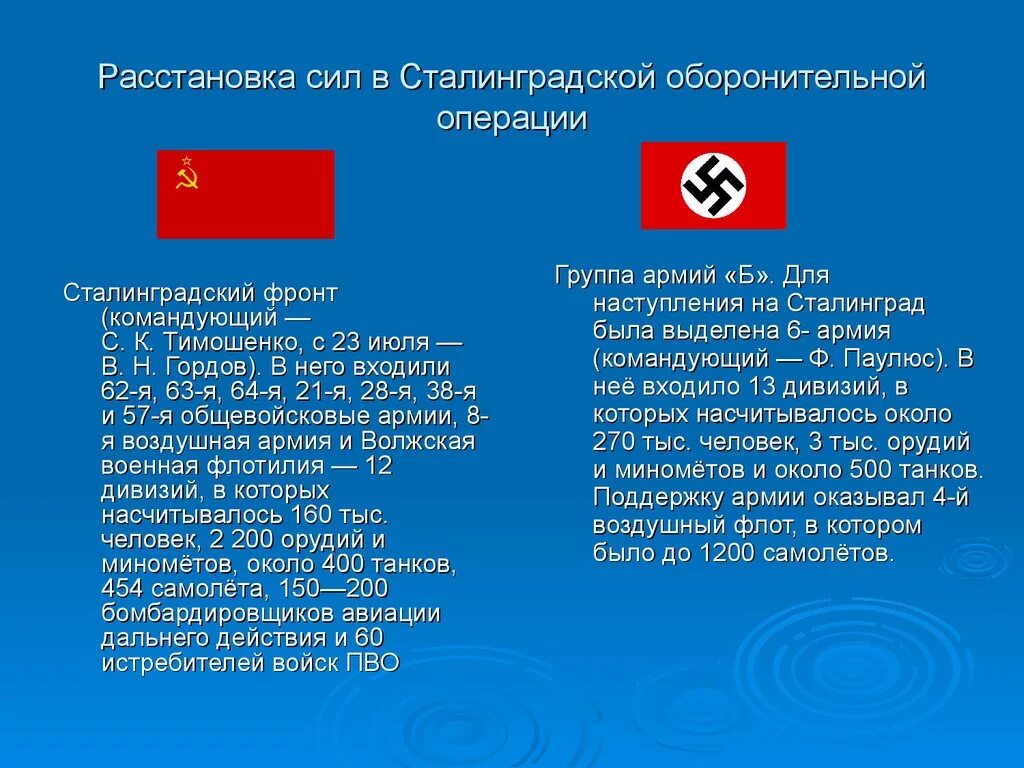 Расстановка сил в Сталинградской оборонительной операции

Сталинградский фронт (командующий — С. К. Тимошенко, с 23 июля — В. Н. Гордов). В него входили 62-я, 63-я, 64-я, 21-я, 28-я, 38-я и 57-я общевойсковые армии, 8-я воздушная армия и Волжская военная флотилия — 12 дивизий, в которых насчитывалось 160 тыс. человек, 2 200 орудий и миномётов, около 400 танков, 454 самолёта, 150—200 бомбардировщиков авиации дальнего действия и 60 истребителей войск ПВО

Группа армий «Б». Для наступления на Сталинград была выделена 6- армия (командующий — Ф. Паулюс). В неё входило 13 дивизий, в которых насчитывалось около 270 тыс. человек, 3 тыс. орудий и миномётов и около 500 танков. Поддержку армии оказывал 4-й воздушный флот, в котором было до 1200 самолётов.